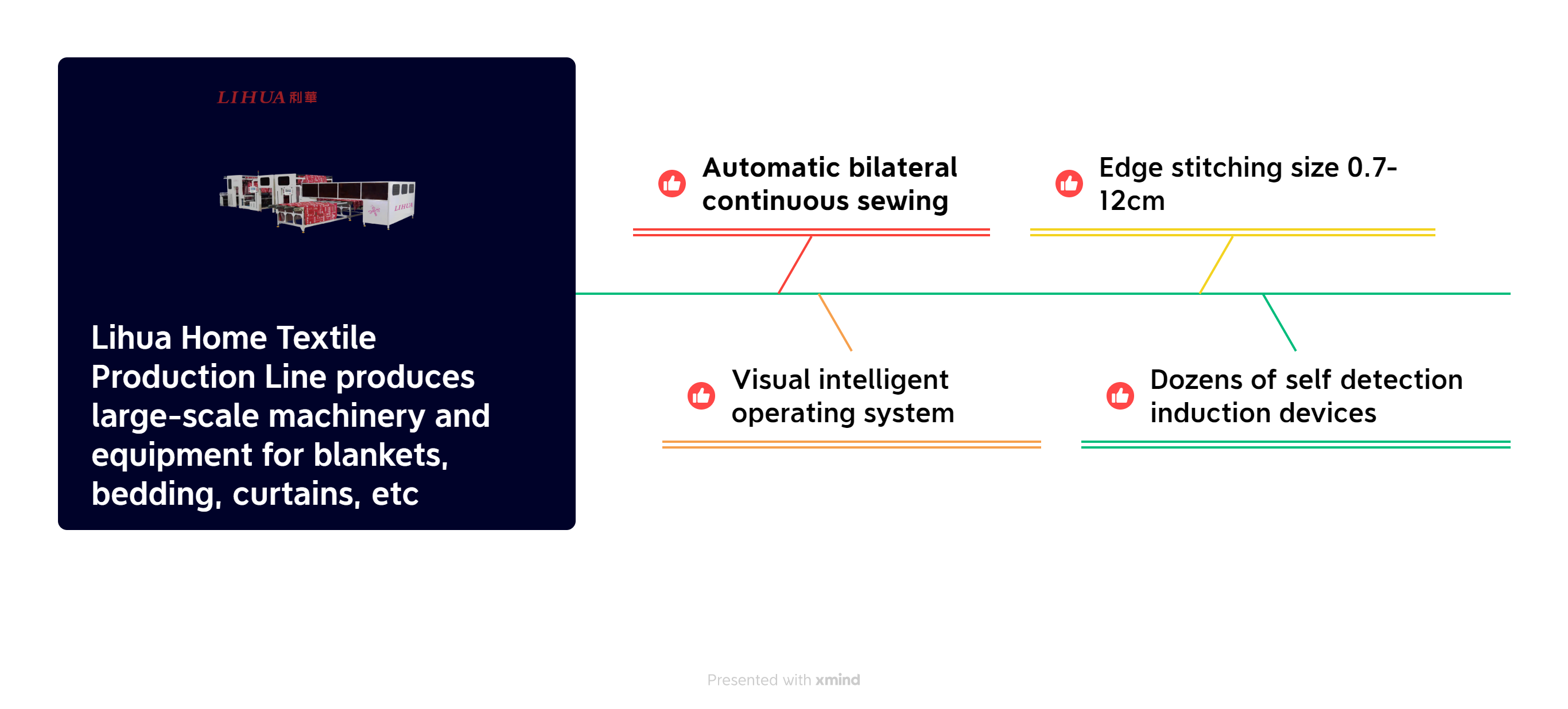 LIHUA 利華

LIHUA

Lihua Home Textile Production Line produces large-scale machinery and equipment for blankets, bedding, curtains, etc

Automatic bilateral continuous sewing

Edge stitching size 0.7-12cm

Visual intelligent operating system

Dozens of self detection induction devices

Presented with xmind